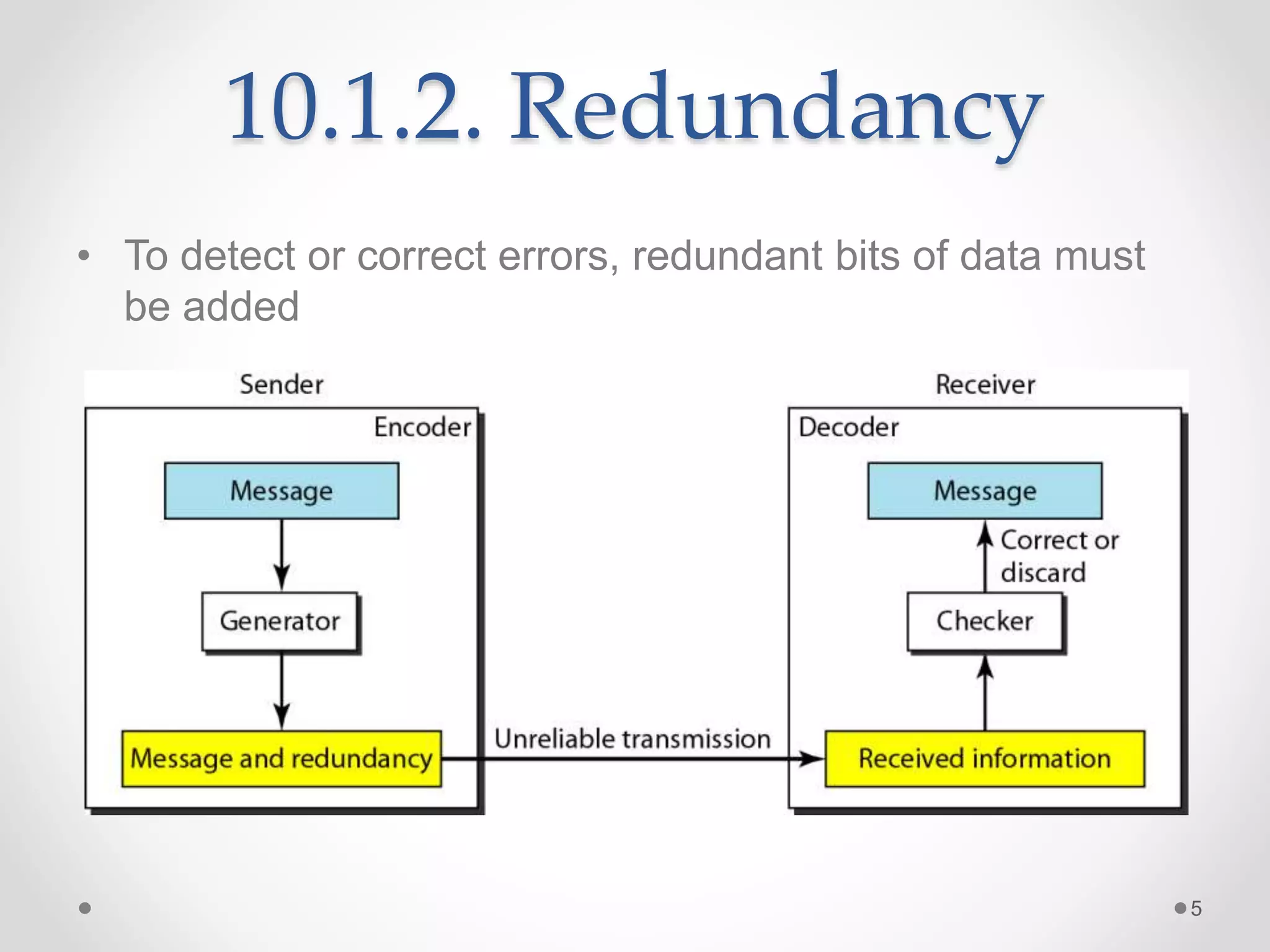 10.1.2. Redundancy

• To detect or correct errors, redundant bits of data must be added

Sender

Encoder

Message

Generator

Message and redundancy

Unreliable transmission

Receiver

Decoder

Message

Correct or discard

Checker

Received information

5